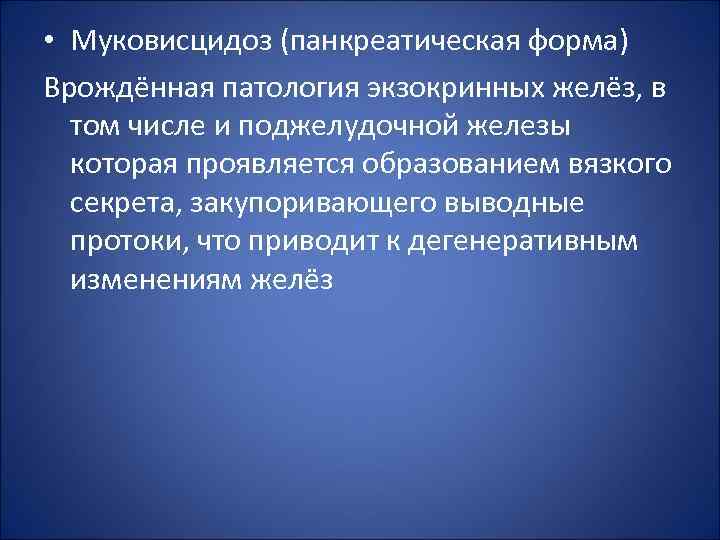 • Муковисцидоз (панкреатическая форма)

Врождённая патология экзокринных желёз, в том числе и поджелудочной железы которая проявляется образованием вязкого секрета, закупоривающего выводные протоки, что приводит к дегенеративным изменениям желёз